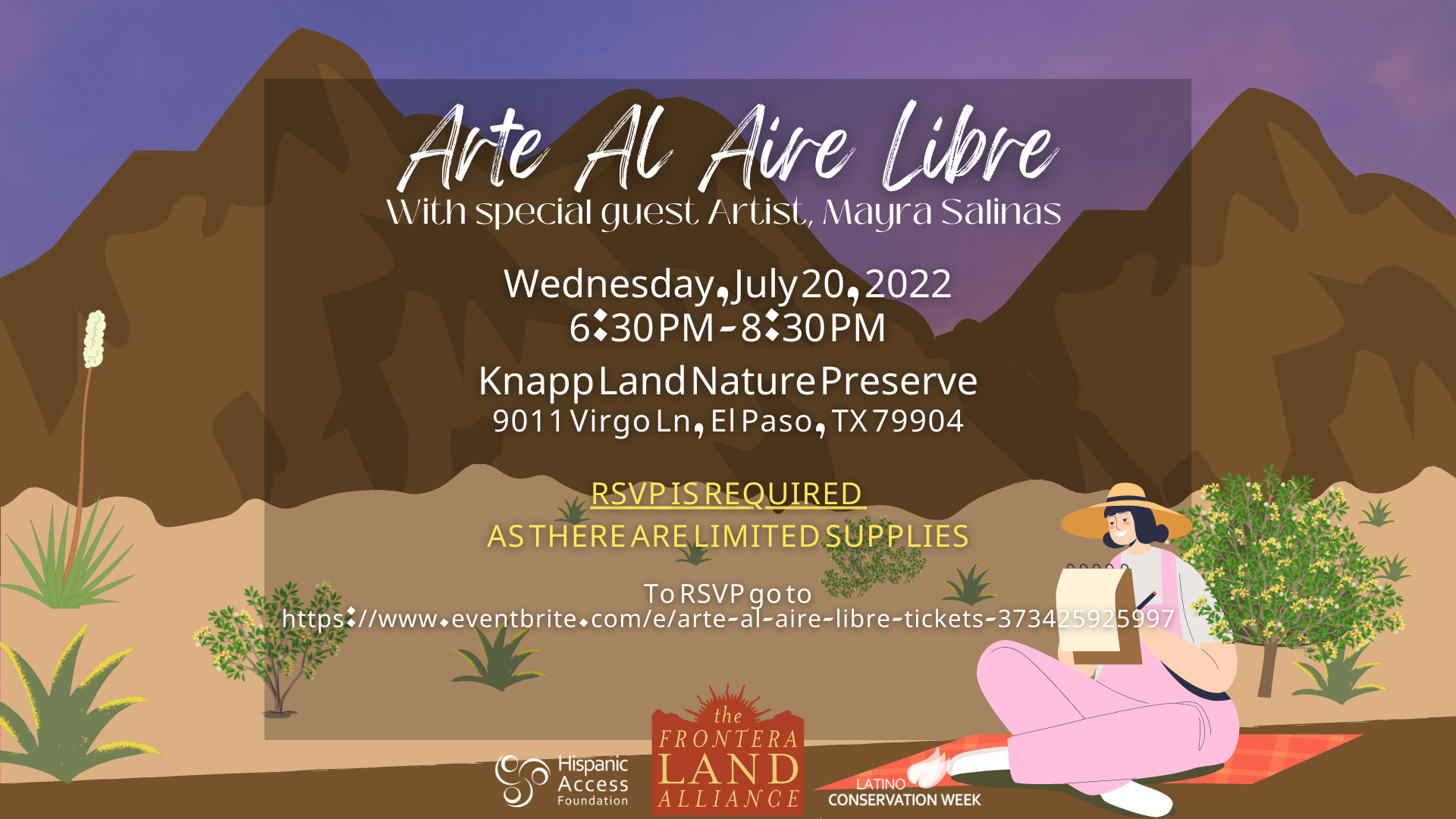 Arte Al Aire Libre
With special guest Artist, Mayra Salinas

Wednesday, July 20, 2022
6:30 PM - 8:30 PM

Knapp Land Nature Preserve
9011 Virgo Ln, El Paso, TX 79904

RSVP IS REQUIRED
AS THERE ARE LIMITED SUPPLIES

To RSVP go to
https://www.eventbrite.com/e/arte-al-aire-libre-tickets-373425925997

Hispanic Access Foundation

the FRONTERA LAND ALLIANCE

LATINO CONSERVATION WEEK